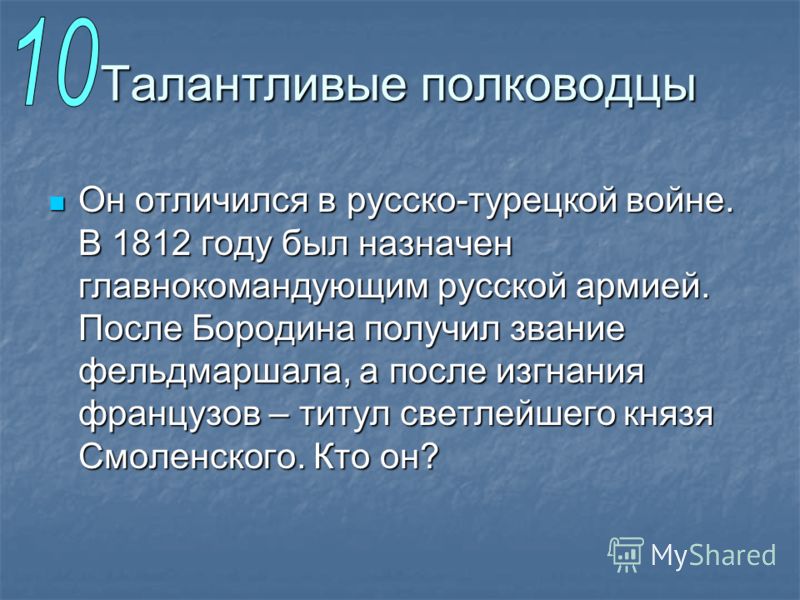 10 Талантливые полководцы

Он отличился в русско-турецкой войне. В 1812 году был назначен главнокомандующим русской армией. После Бородина получил звание фельдмаршала, а после изгнания французов – титул светлейшего князя Смоленского. Кто он?

MyShared